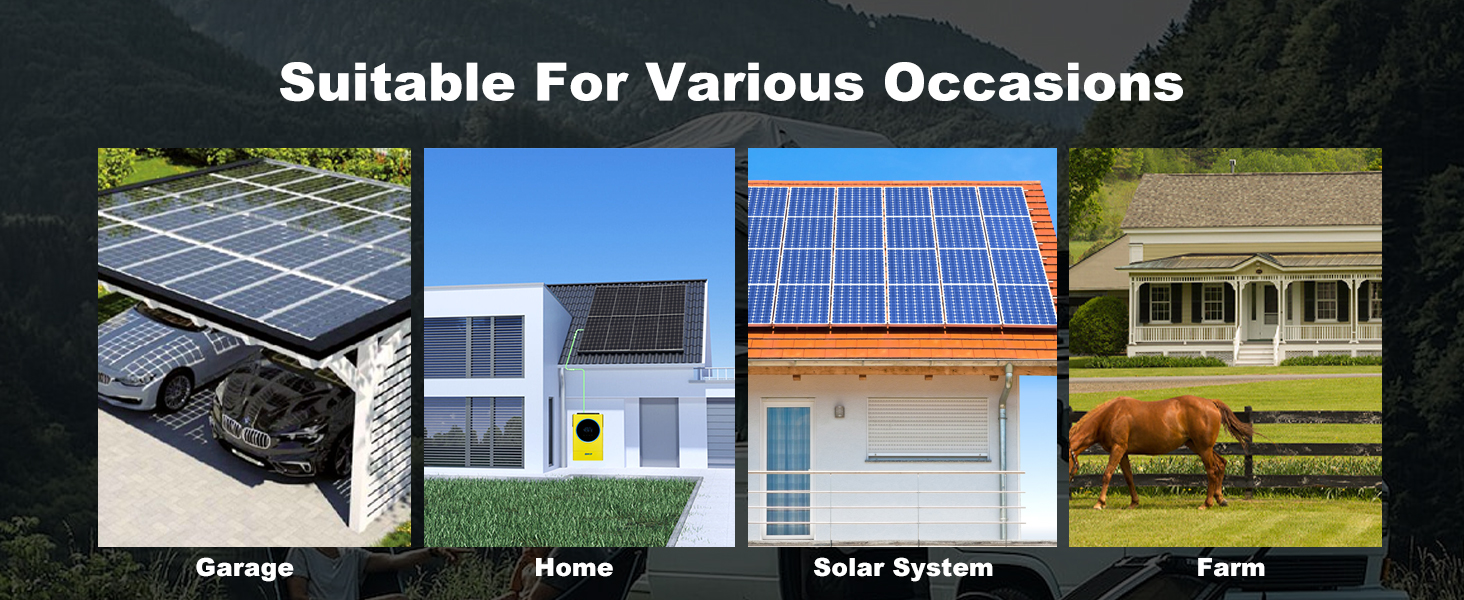 Suitable For Various Occasions

Garage

Home

Solar System

Farm